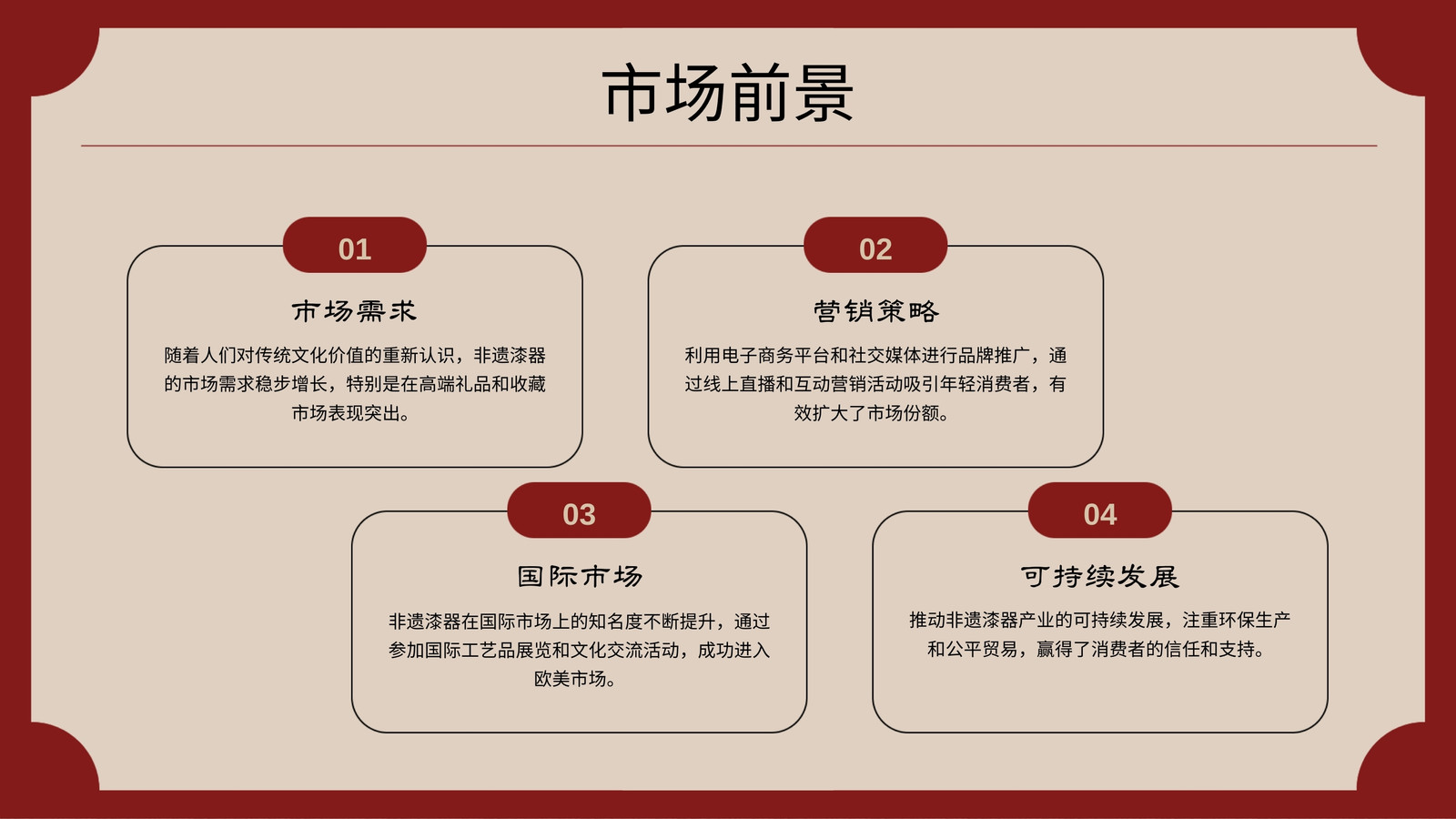 市场前景

01

市场需求

随着人们对传统文化价值的重新认识，非遗漆器的市场需求稳步增长，特别是在高端礼品和收藏市场表现突出。

02

营销策略

利用电子商务平台和社交媒体进行品牌推广，通过线上直播和互动营销活动吸引年轻消费者，有效扩大了市场份额。

03

国际市场

非遗漆器在国际市场上的知名度不断提升，通过参加国际工艺品展览和文化交流活动，成功进入欧美市场。

04

可持续发展

推动非遗漆器产业的可持续发展，注重环保生产和公平贸易，赢得了消费者的信任和支持。